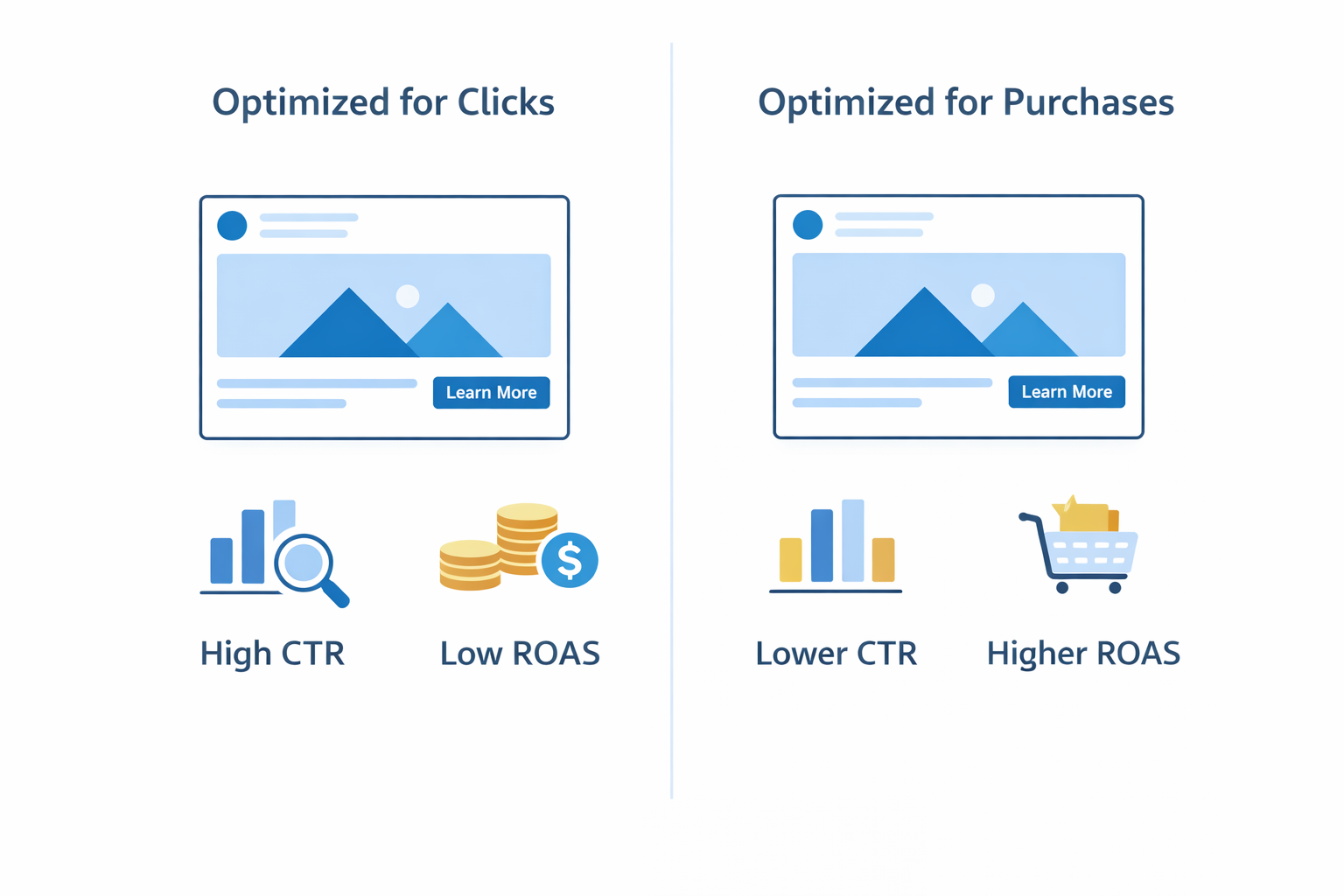 Optimized for Clicks

Learn More

$

High CTR

Low ROAS

Optimized for Purchases

Learn More

Lower CTR

Higher ROAS